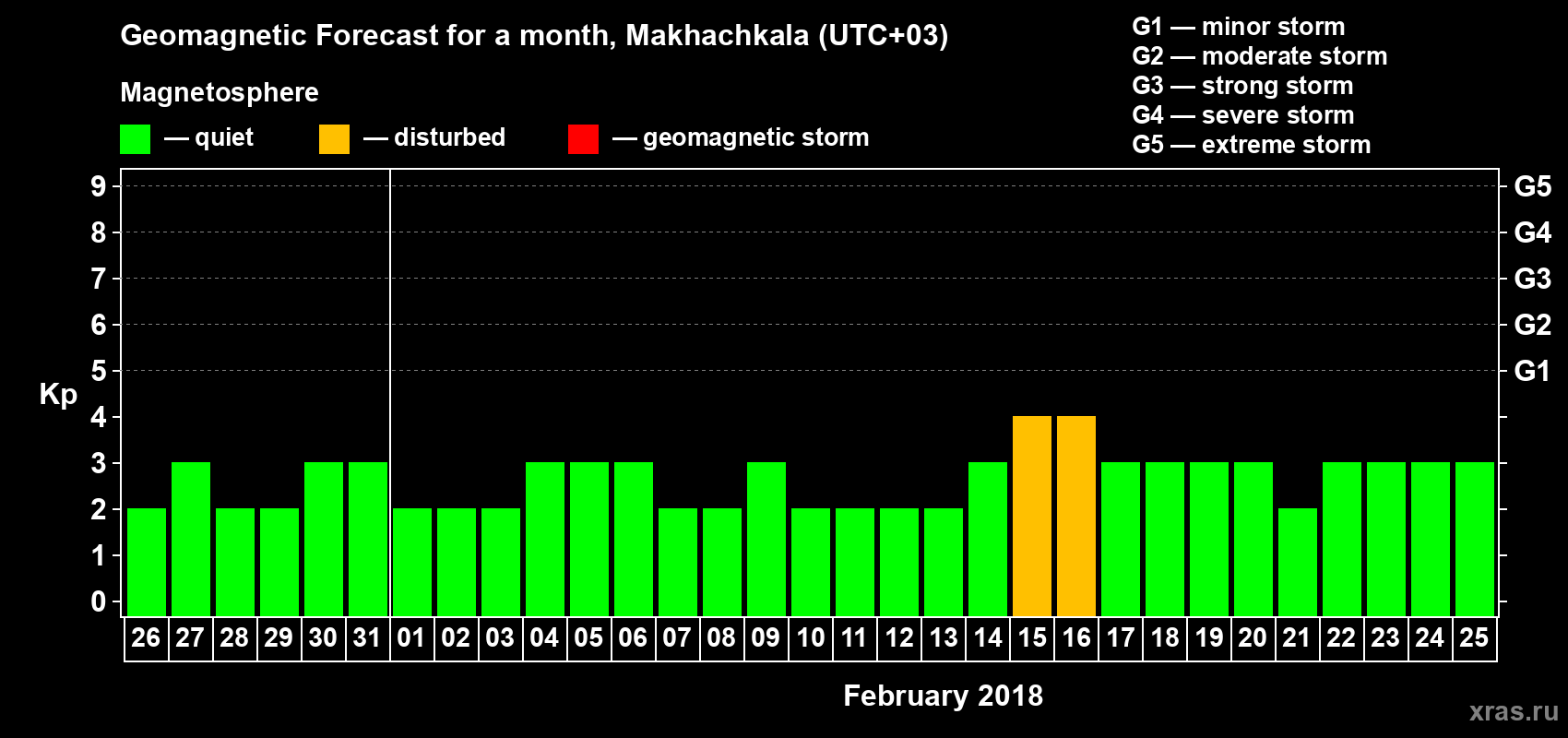 Geomagnetic Forecast for a month, Makhachkala (UTC+03)

Magnetosphere

— quiet — disturbed — geomagnetic storm

G1 — minor storm
G2 — moderate storm
G3 — strong storm
G4 — severe storm
G5 — extreme storm

Kp

9
8
7
6
5
4
3
2
1
0

G5
G4
G3
G2
G1

26 27 28 29 30 31 01 02 03 04 05 06 07 08 09 10 11 12 13 14 15 16 17 18 19 20 21 22 23 24 25

February 2018

xras.ru